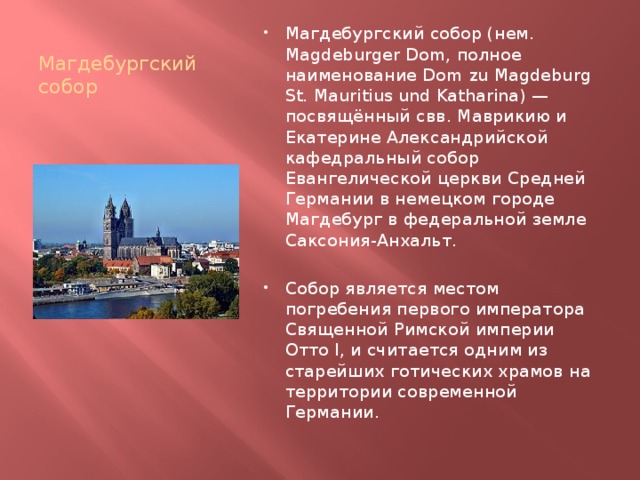 Магдебургский собор

• Магдебургский собор (нем. Magdeburger Dom, полное наименование Dom zu Magdeburg St. Mauritius und Katharina) — посвящённый свв. Маврикию и Екатерине Александрийской кафедральный собор Евангелической церкви Средней Германии в немецком городе Магдебург в федеральной земле Саксония-Анхальт.

• Собор является местом погребения первого императора Священной Римской империи Отто I, и считается одним из старейших готических храмов на территории современной Германии.